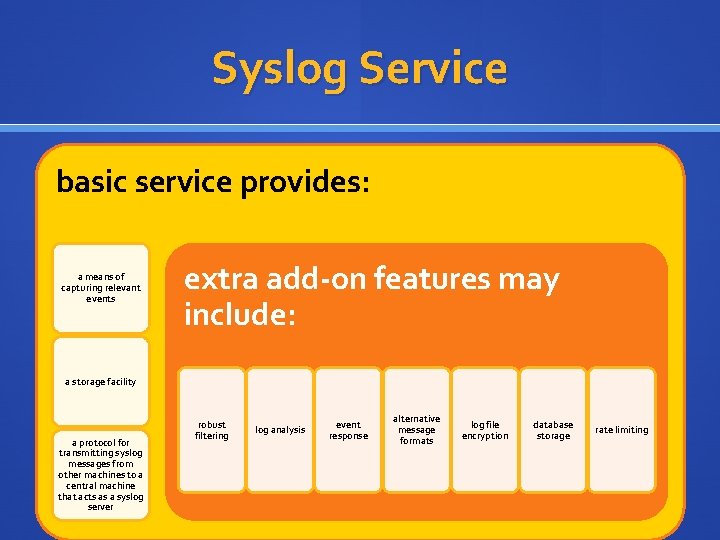 Syslog Service

basic service provides:

a means of capturing relevant events

a storage facility

a protocol for transmitting syslog messages from other machines to a central machine that acts as a syslog server

extra add-on features may include:

robust filtering

log analysis

event response

alternative message formats

log file encryption

database storage

rate limiting